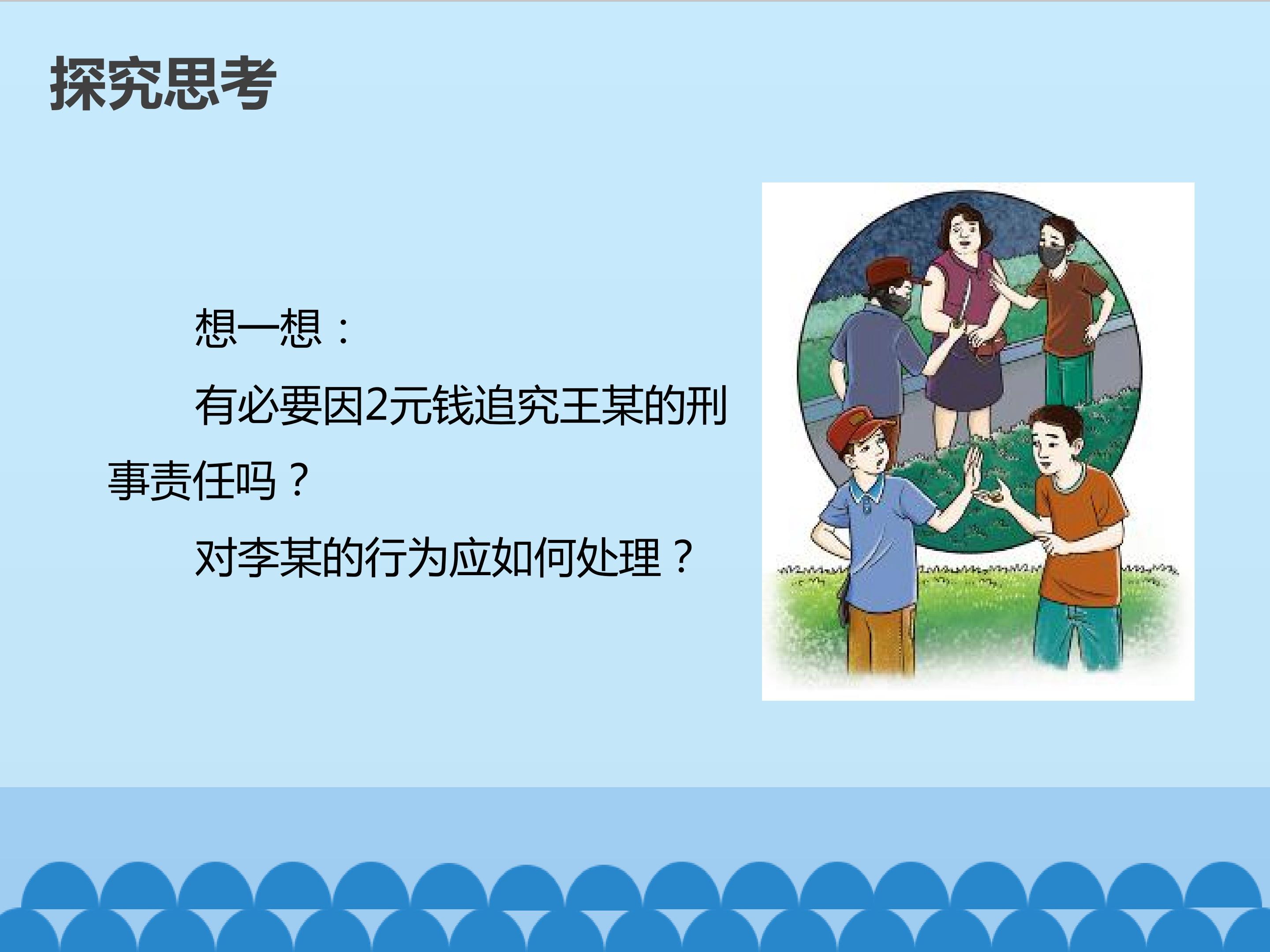 探究思考

想一想：

有必要因2元钱追究王某的刑事责任吗？

对李某的行为应如何处理？